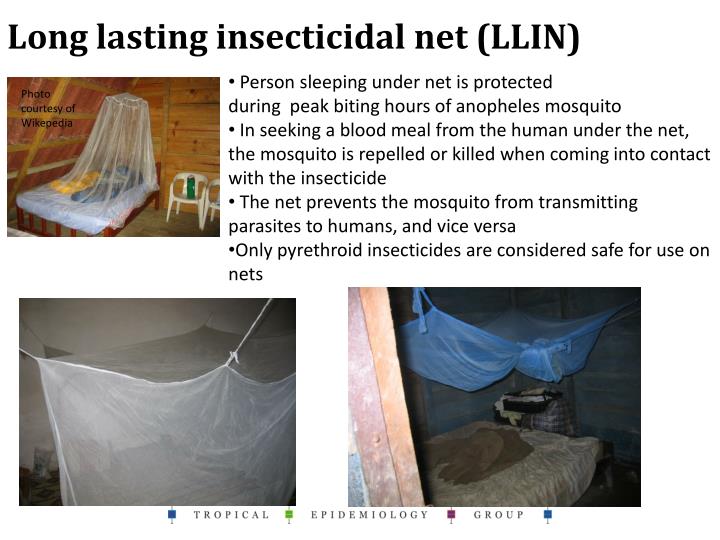 Long lasting insecticidal net (LLIN)

Photo courtesy of Wikepedia

• Person sleeping under net is protected during peak biting hours of anopheles mosquito
• In seeking a blood meal from the human under the net, the mosquito is repelled or killed when coming into contact with the insecticide
• The net prevents the mosquito from transmitting parasites to humans, and vice versa
•Only pyrethroid insecticides are considered safe for use on nets

TROPICAL EPIDEMIOLOGY GROUP